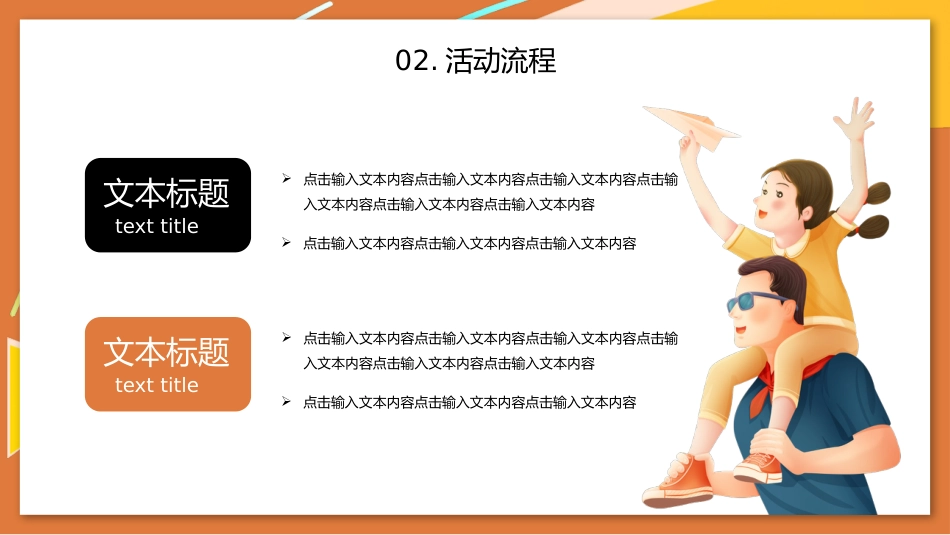 02. 活动流程

文本标题
text title

➢ 点击输入文本内容点击输入文本内容点击输入文本内容点击输入文本内容点击输入文本内容点击输入文本内容

➢ 点击输入文本内容点击输入文本内容点击输入文本内容

文本标题
text title

➢ 点击输入文本内容点击输入文本内容点击输入文本内容点击输入文本内容点击输入文本内容点击输入文本内容

➢ 点击输入文本内容点击输入文本内容点击输入文本内容